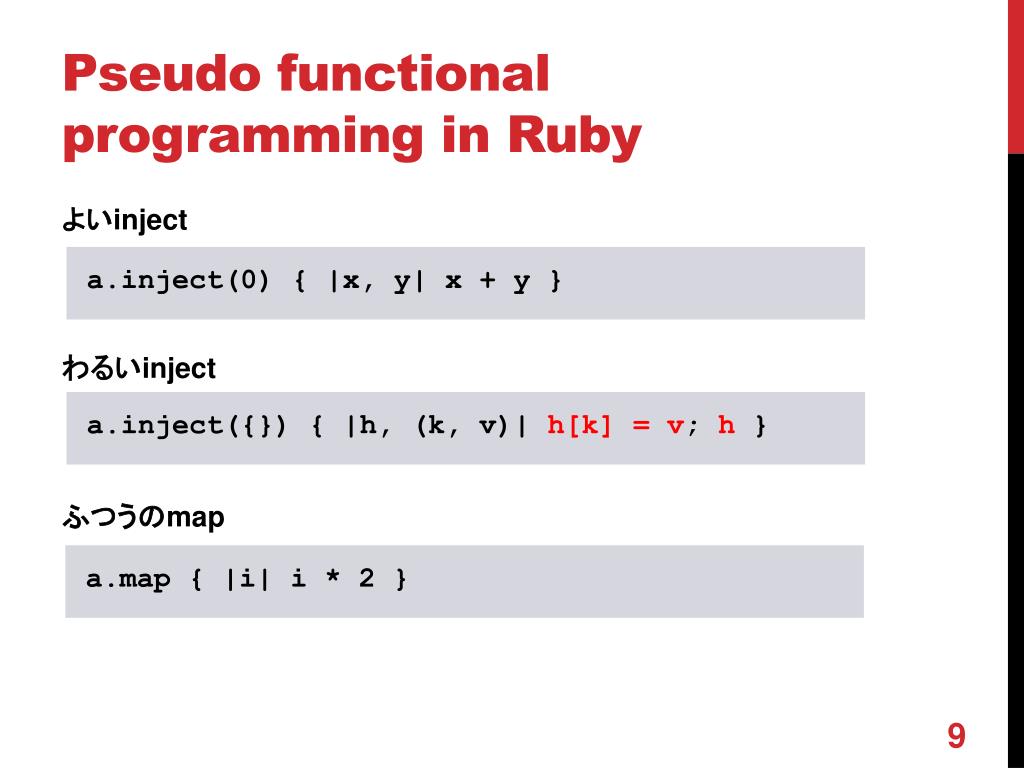 Pseudo functional programming in Ruby

よいinject

a.inject(0) { |x, y| x + y }

わるいinject

a.inject({}) { |h, (k, v)| h[k] = v; h }

ふつうのmap

a.map { |i| i * 2 }

9